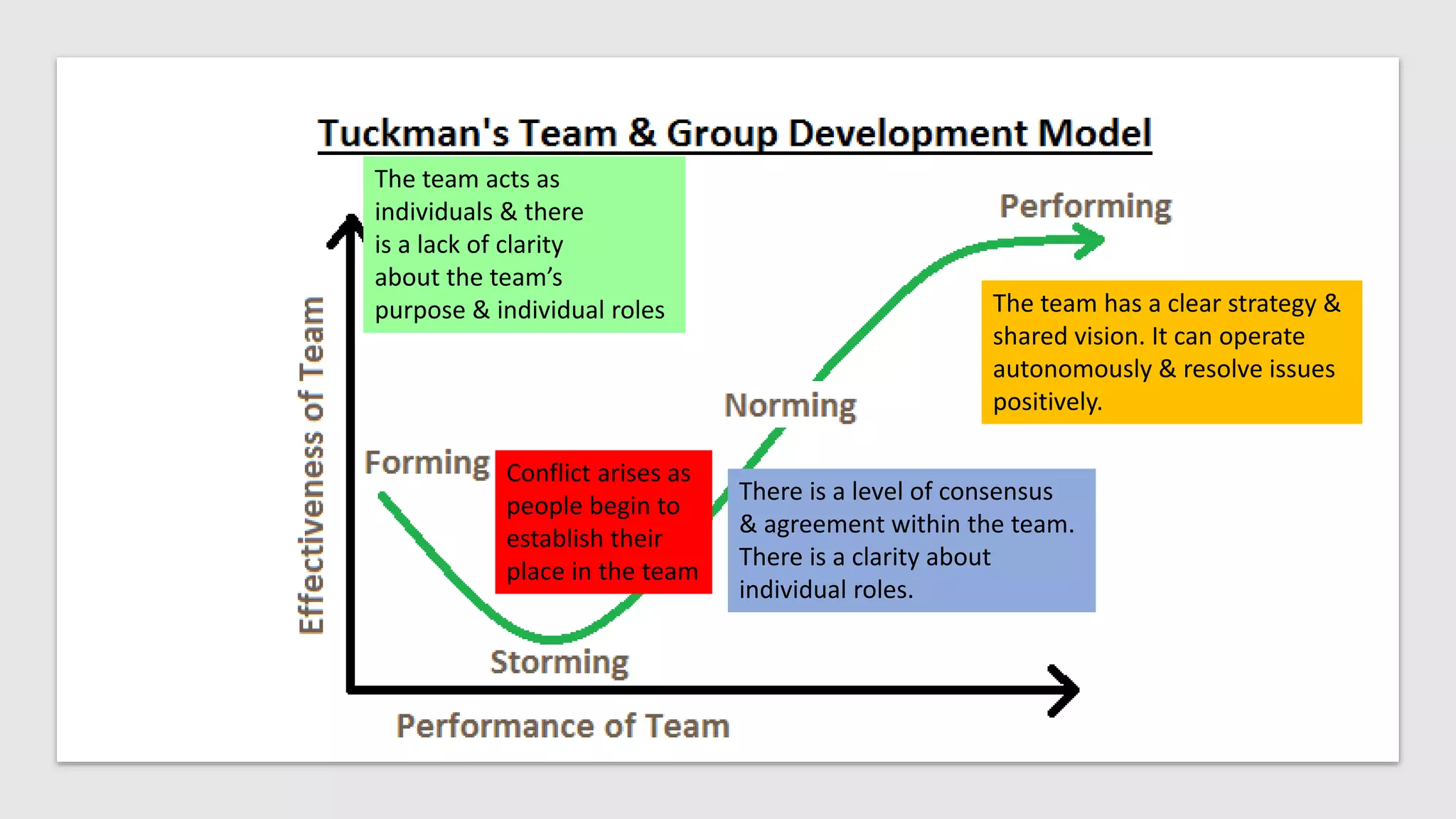 Tuckman's Team & Group Development Model

The team acts as individuals & there is a lack of clarity about the team's purpose & individual roles

Performing

The team has a clear strategy & shared vision. It can operate autonomously & resolve issues positively.

Effectiveness of Team

Norming

Forming

Conflict arises as people begin to establish their place in the team

There is a level of consensus & agreement within the team. There is a clarity about individual roles.

Storming

Performance of Team